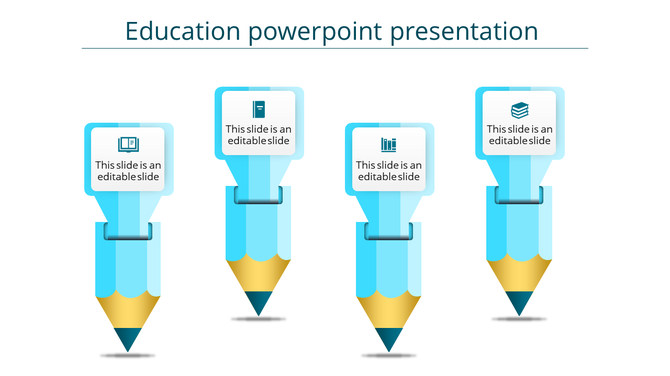 Education powerpoint presentation

This slide is an editable slide

This slide is an editable slide

This slide is an editable slide

This slide is an editable slide